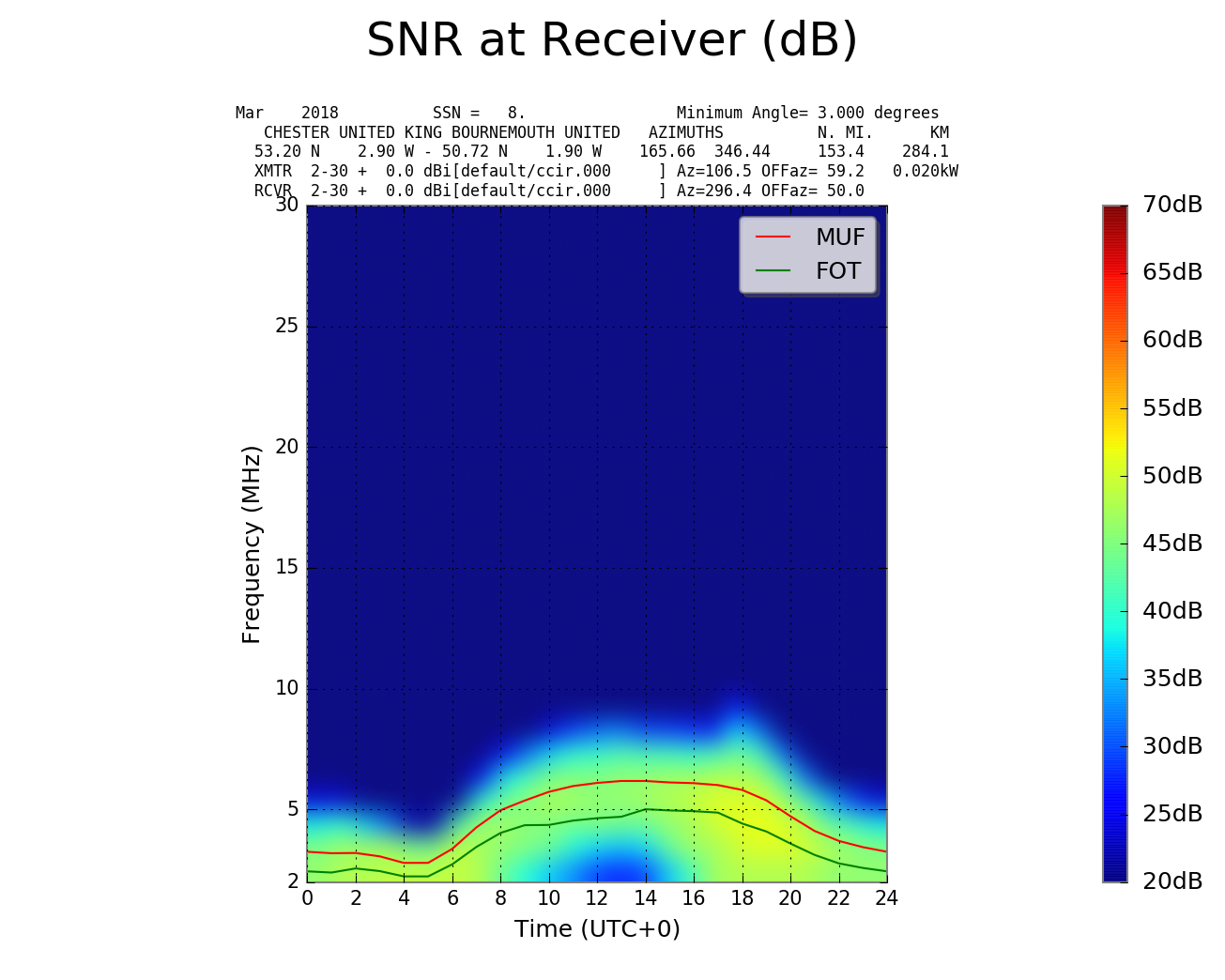 SNR at Receiver (dB)

Mar 2018 SSN = 8. Minimum Angle= 3.000 degrees
CHESTER UNITED KING BOURNEMOUTH UNITED AZIMUTHS N. MI. KM
53.20 N 2.90 W - 50.72 N 1.90 W 165.66 346.44 153.4 284.1
XMTR 2-30 + 0.0 dBi[default/ccir.000 ] Az=106.5 OFFaz= 59.2 0.020kW
RCVR 2-30 + 0.0 dBi[default/ccir.000 ] Az=296.4 OFFaz= 50.0

MUF
FOT

Frequency (MHz)

30
25
20
15
10
5
2

0 2 4 6 8 10 12 14 16 18 20 22 24

Time (UTC+0)

70dB
65dB
60dB
55dB
50dB
45dB
40dB
35dB
30dB
25dB
20dB